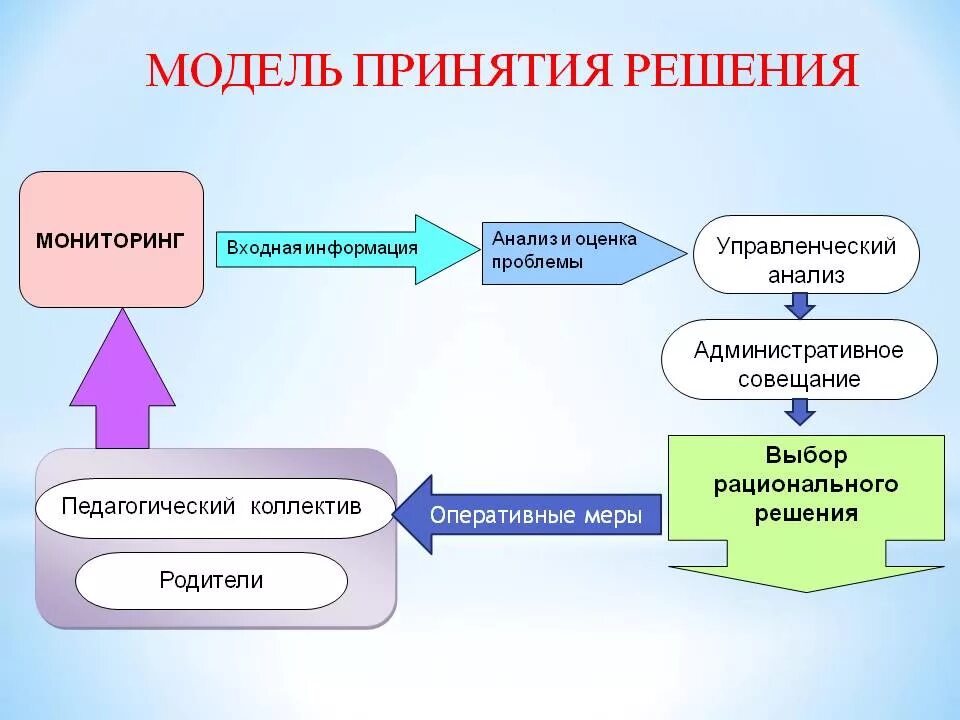 МОДЕЛЬ ПРИНЯТИЯ РЕШЕНИЯ

МОНИТОРИНГ

Входная информация

Анализ и оценка проблемы

Управленческий анализ

Административное совещание

Выбор рационального решения

Оперативные меры

Педагогический коллектив

Родители